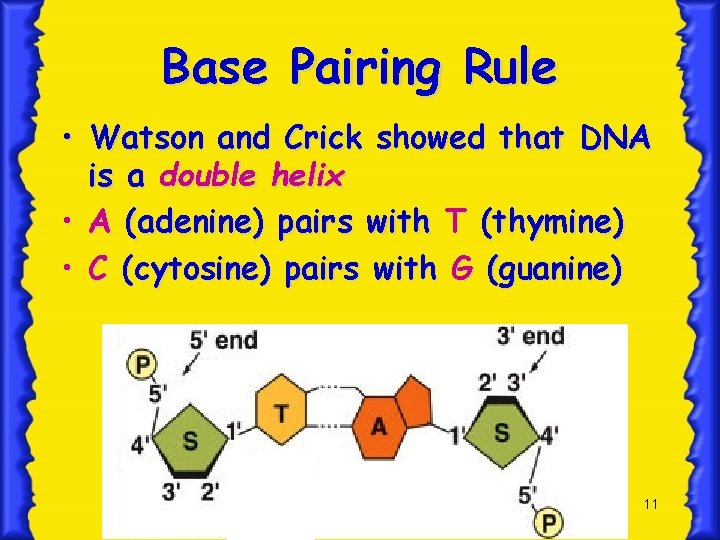 Base Pairing Rule

• Watson and Crick showed that DNA is a double helix
• A (adenine) pairs with T (thymine)
• C (cytosine) pairs with G (guanine)

5' end
P
5'
4'
S
1'
3'
2'
T
A
3' end
2'
3'
1'
S
4'
5'
P

11